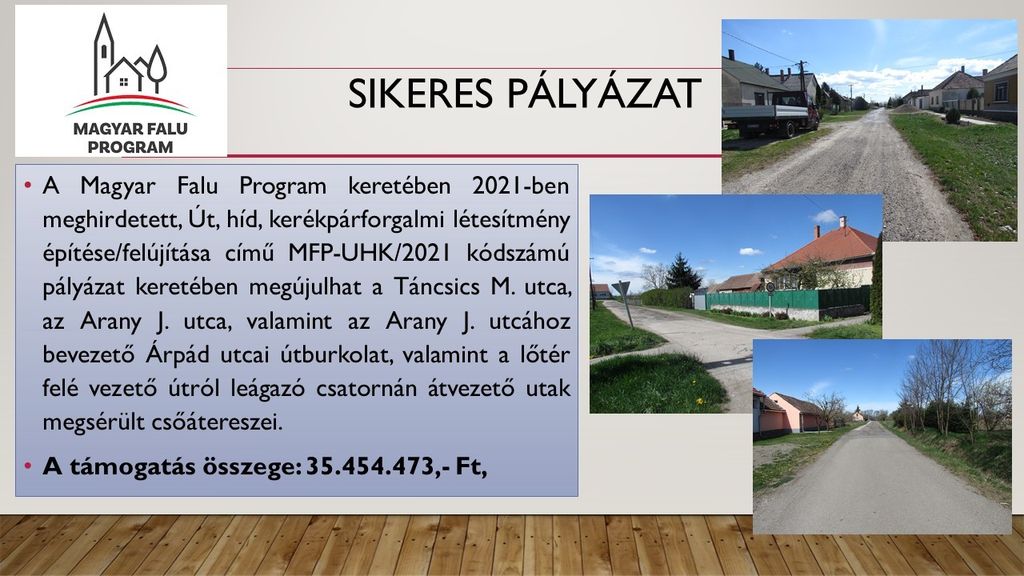 MAGYAR FALU PROGRAM

SIKERES PÁLYÁZAT

• A Magyar Falu Program keretében 2021-ben meghirdetett, Út, híd, kerékpárforgalmi létesítmény építése/felújítása című MFP-UHK/2021 kódszámú pályázat keretében megújulhat a Táncsics M. utca, az Arany J. utca, valamint az Arany J. utcához bevezető Árpád utcai útburkolat, valamint a lőtér felé vezető útról leágazó csatornán átvezető utak megsérült csőátereszei.

• A támogatás összege: 35.454.473,- Ft,